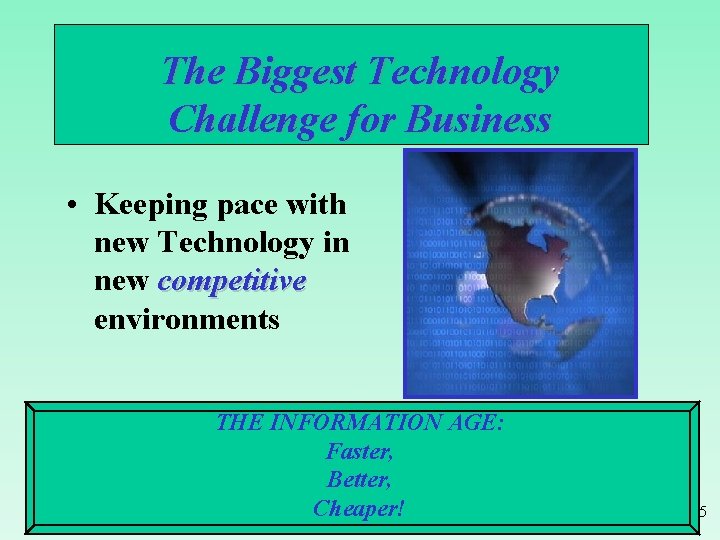 The Biggest Technology Challenge for Business

• Keeping pace with new Technology in new competitive environments

THE INFORMATION AGE:
Faster,
Better,
Cheaper!

5